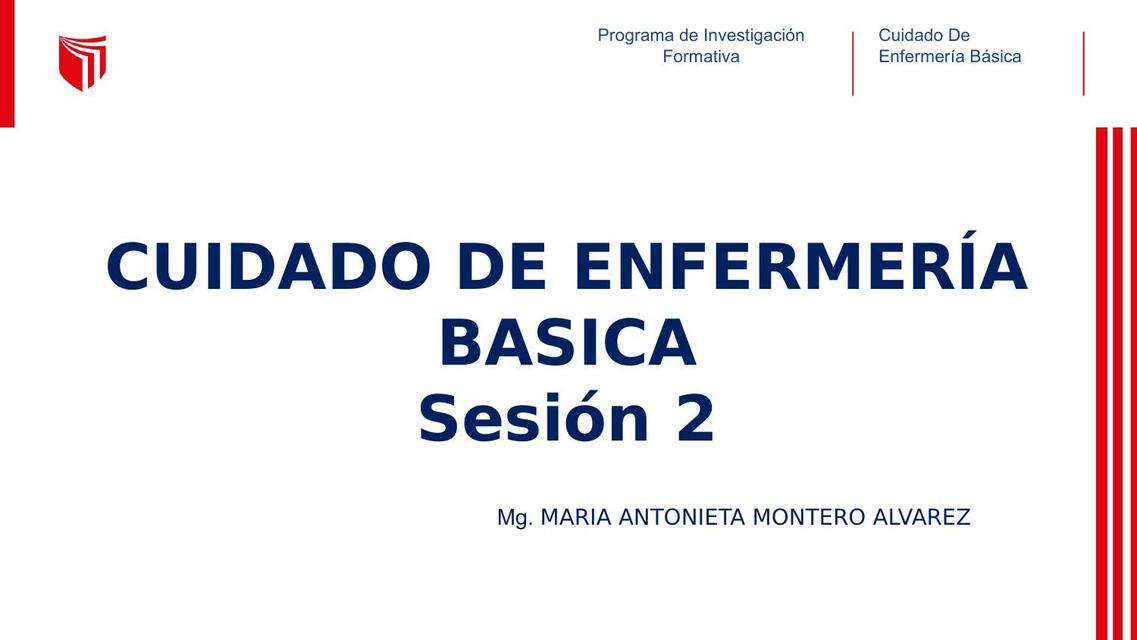 Programa de Investigación Formativa

Cuidado De Enfermería Básica

CUIDADO DE ENFERMERÍA BASICA
Sesión 2

Mg. MARIA ANTONIETA MONTERO ALVAREZ